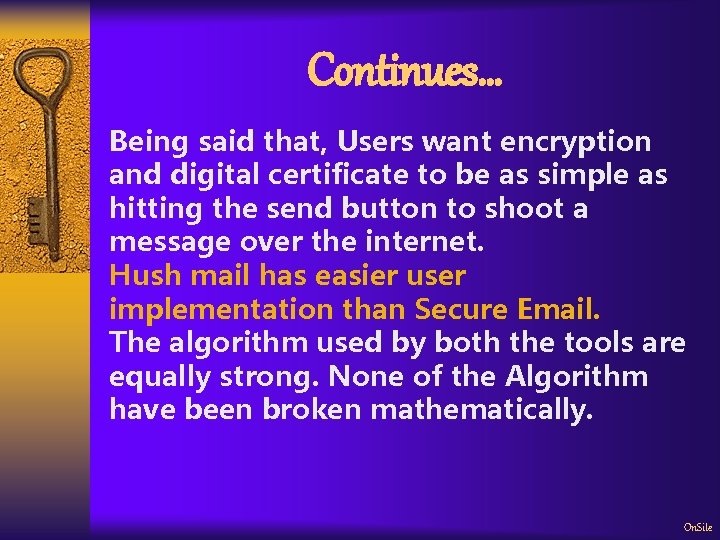 Continues...

Being said that, Users want encryption and digital certificate to be as simple as hitting the send button to shoot a message over the internet.

Hush mail has easier user implementation than Secure Email.

The algorithm used by both the tools are equally strong. None of the Algorithm have been broken mathematically.

OnSile